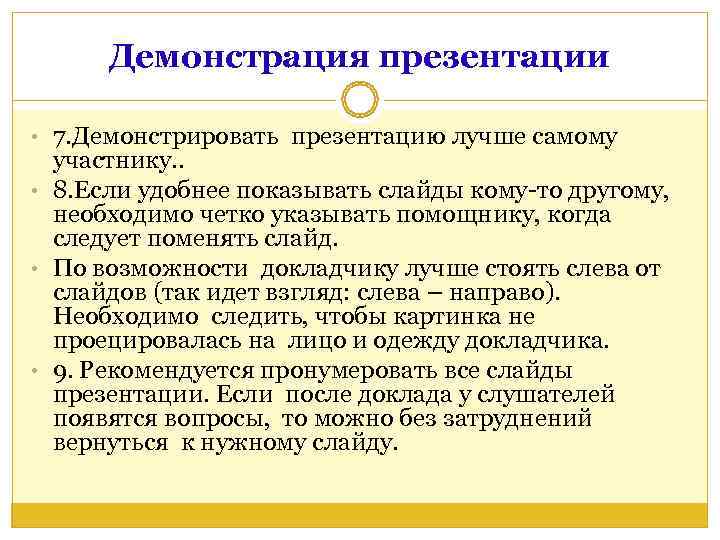 Демонстрация презентации

• 7.Демонстрировать презентацию лучше самому участнику..
• 8.Если удобнее показывать слайды кому-то другому, необходимо четко указывать помощнику, когда следует поменять слайд.
• По возможности докладчику лучше стоять слева от слайдов (так идет взгляд: слева – направо). Необходимо следить, чтобы картинка не проецировалась на лицо и одежду докладчика.
• 9. Рекомендуется пронумеровать все слайды презентации. Если после доклада у слушателей появятся вопросы, то можно без затруднений вернуться к нужному слайду.